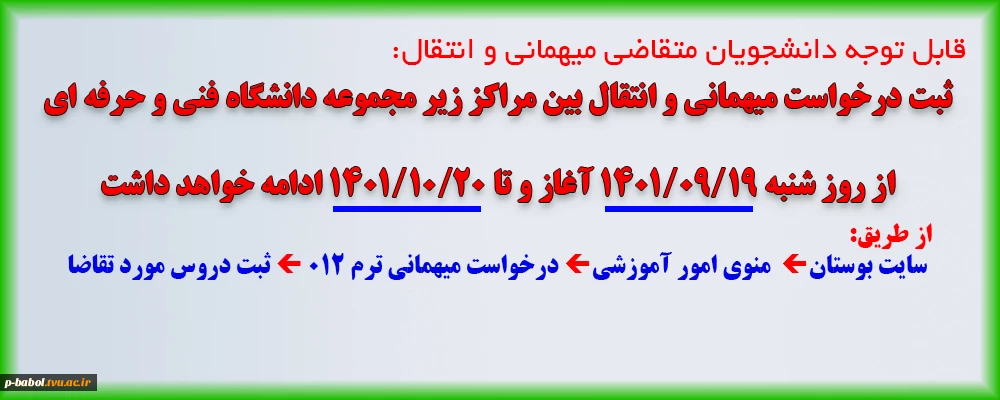 قابل توجه دانشجویان متقاضی میهمانی و انتقال:

ثبت درخواست میهمانی و انتقال بین مراکز زیر مجموعه دانشگاه فنی و حرفه ای

از روز شنبه ۱۴۰۱/۰۹/۱۹ آغاز و تا ۱۴۰۱/۱۰/۲۰ ادامه خواهد داشت

از طریق:
سایت بوستان ← منوی امور آموزشی ← درخواست میهمانی ترم ۰۱۲ ← ثبت دروس مورد تقاضا

p-babol.tvu.ac.ir